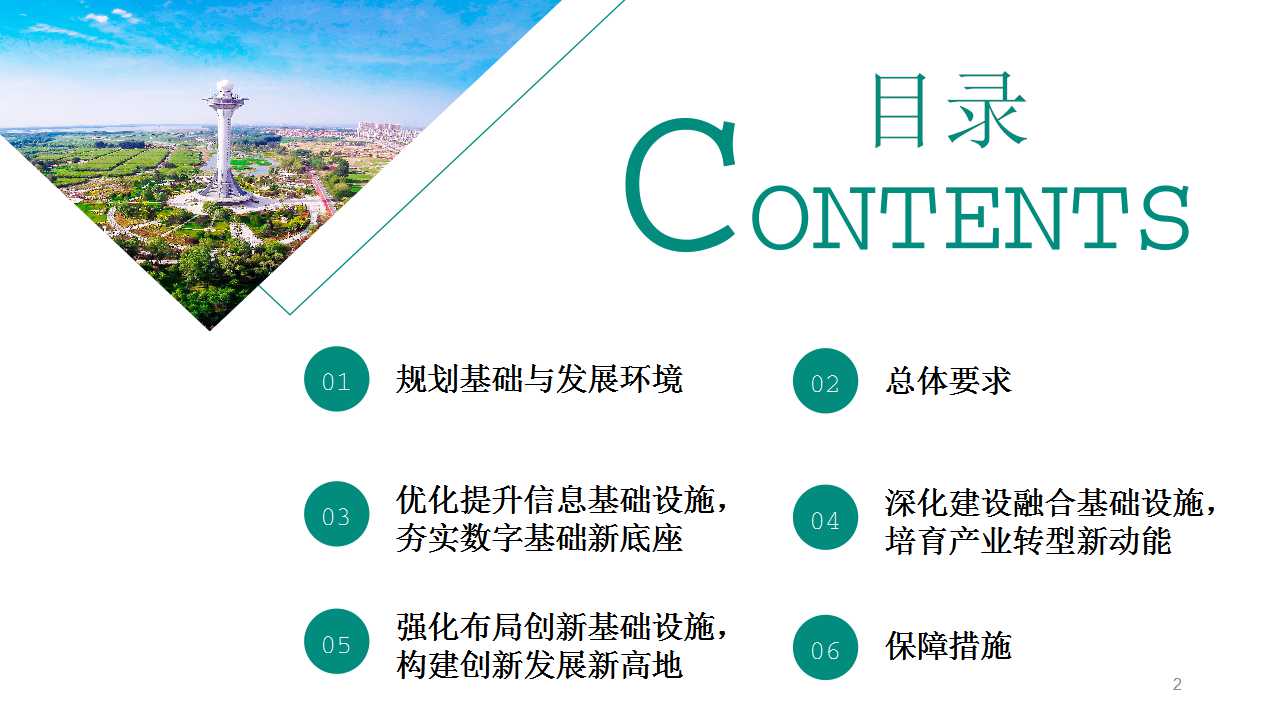 目录
CONTENTS

01 规划基础与发展环境

02 总体要求

03 优化提升信息基础设施，夯实数字基础新底座

04 深化建设融合基础设施，培育产业转型新动能

05 强化布局创新基础设施，构建创新发展新高地

06 保障措施

2